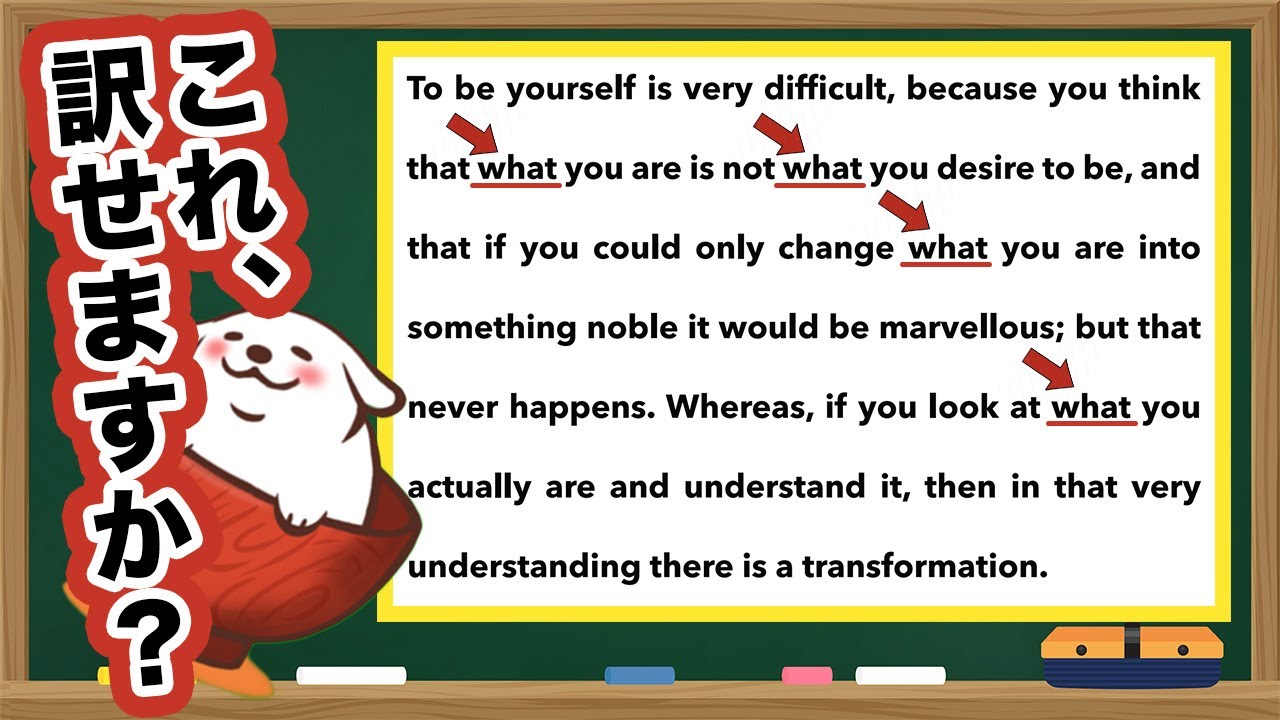 これ、訳せますか？

To be yourself is very difficult, because you think that what you are is not what you desire to be, and that if you could only change what you are into something noble it would be marvellous; but that never happens. Whereas, if you look at what you actually are and understand it, then in that very understanding there is a transformation.